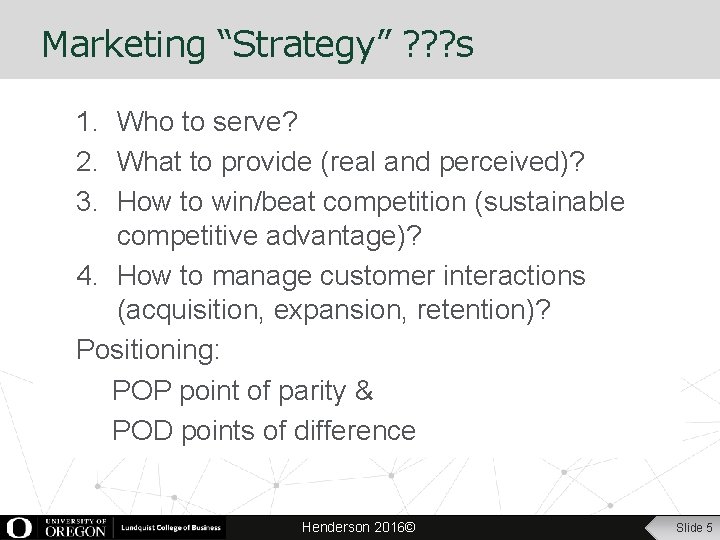 Marketing “Strategy” ???s

1. Who to serve?
2. What to provide (real and perceived)?
3. How to win/beat competition (sustainable competitive advantage)?
4. How to manage customer interactions (acquisition, expansion, retention)?

Positioning:

POP point of parity &

POD points of difference

UNIVERSITY OF OREGON Lundquist College of Business

Henderson 2016©

Slide 5